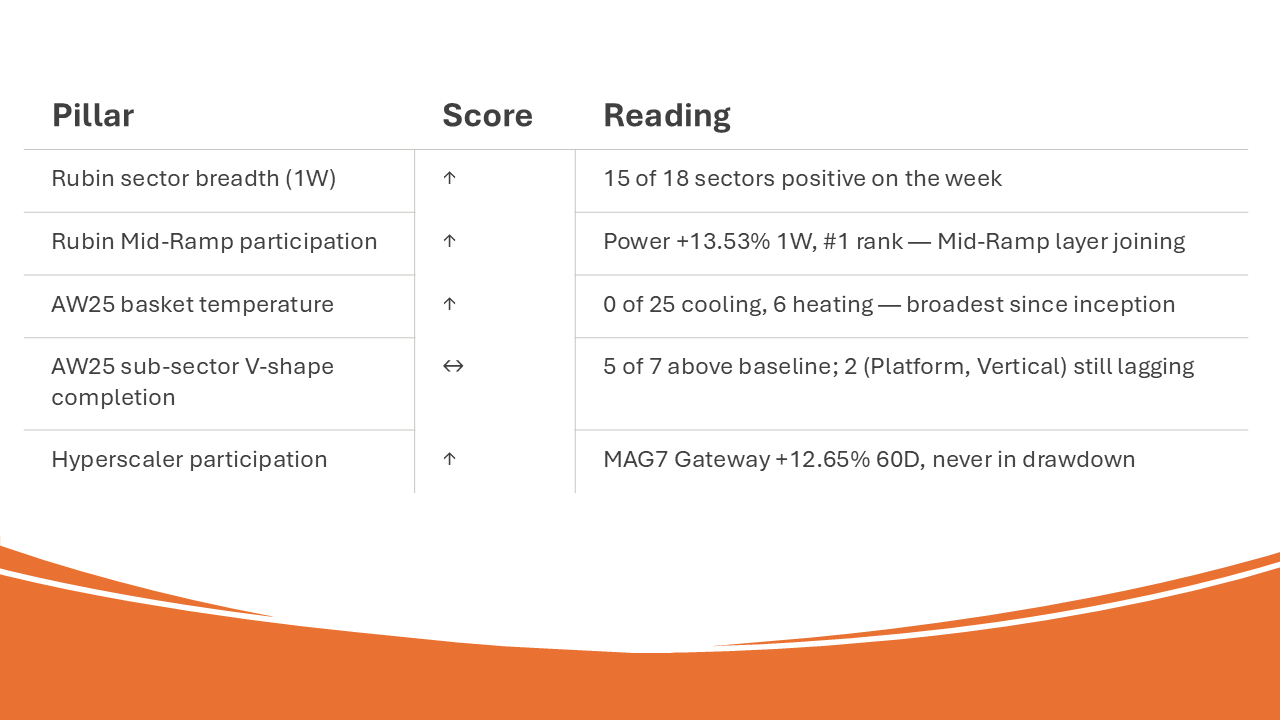 | Pillar | Score | Reading |
|---|---|---|
| Rubin sector breadth (1W) | ↑ | 15 of 18 sectors positive on the week |
| Rubin Mid-Ramp participation | ↑ | Power +13.53% 1W, #1 rank — Mid-Ramp layer joining |
| AW25 basket temperature | ↑ | 0 of 25 cooling, 6 heating — broadest since inception |
| AW25 sub-sector V-shape completion | ↔ | 5 of 7 above baseline; 2 (Platform, Vertical) still lagging |
| Hyperscaler participation | ↑ | MAG7 Gateway +12.65% 60D, never in drawdown |